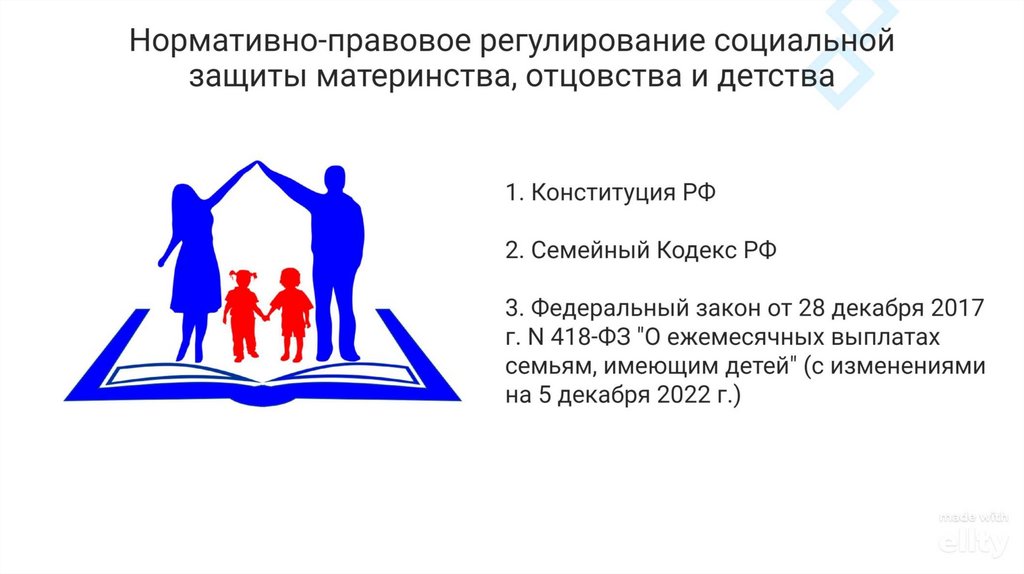 Нормативно-правовое регулирование социальной защиты материнства, отцовства и детства

1. Конституция РФ

2. Семейный Кодекс РФ

3. Федеральный закон от 28 декабря 2017 г. N 418-ФЗ "О ежемесячных выплатах семьям, имеющим детей" (с изменениями на 5 декабря 2022 г.)

made with ellty